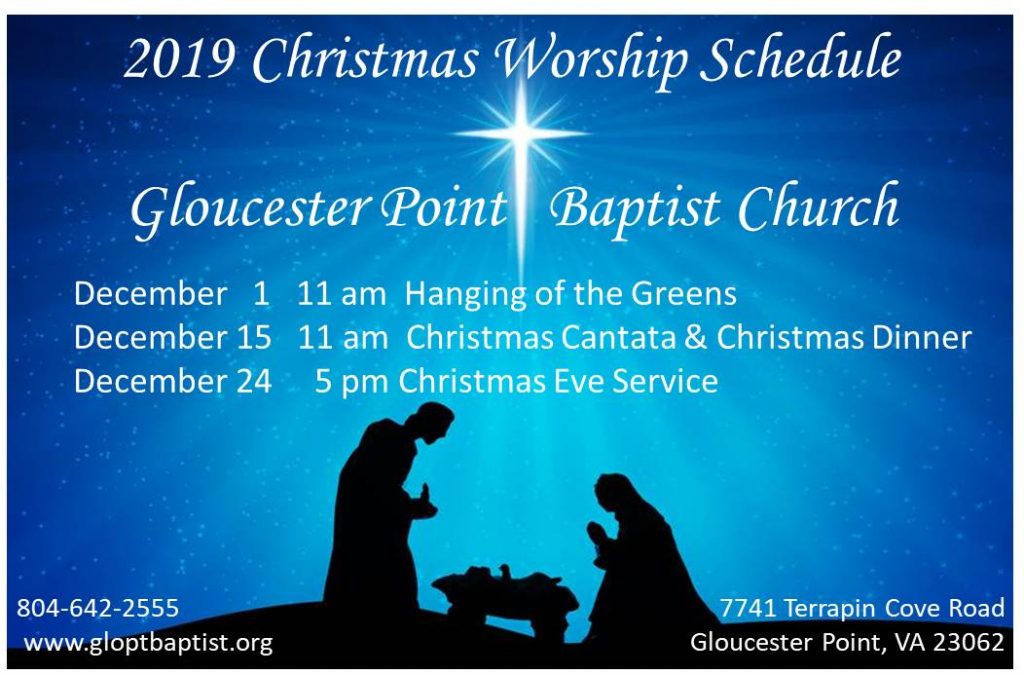 2019 Christmas Worship Schedule

Gloucester Point Baptist Church

December 1 11 am Hanging of the Greens
December 15 11 am Christmas Cantata & Christmas Dinner
December 24 5 pm Christmas Eve Service

804-642-2555
www.gloptbaptist.org

7741 Terrapin Cove Road
Gloucester Point, VA 23062